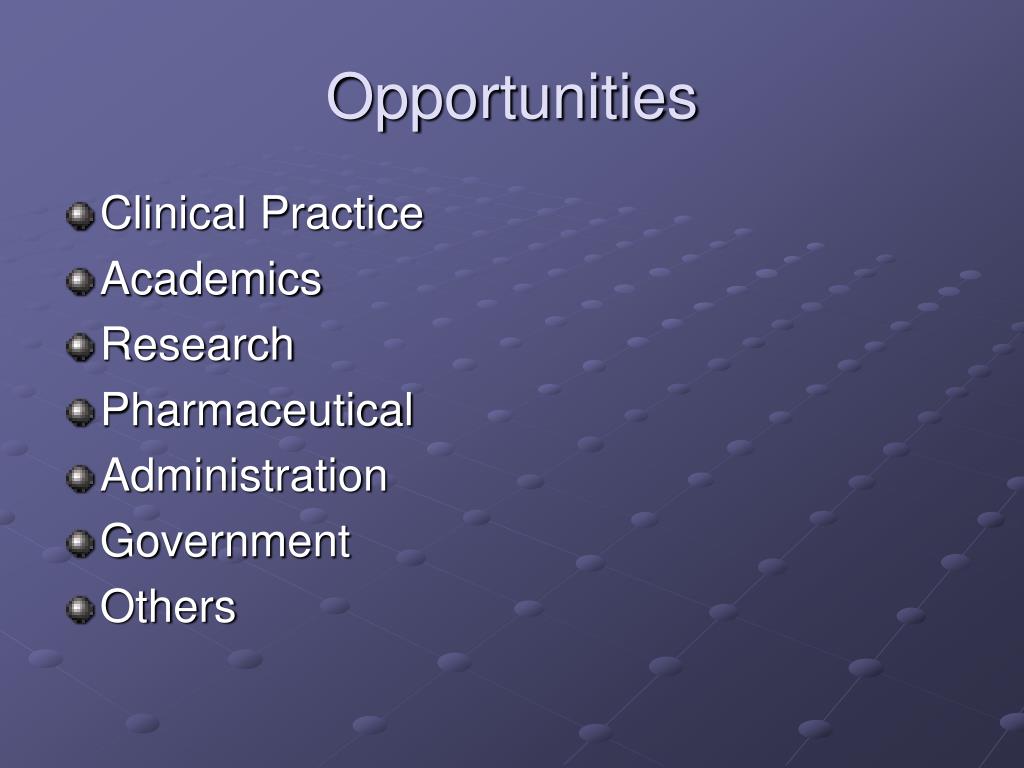 Opportunities

Clinical Practice
Academics
Research
Pharmaceutical
Administration
Government
Others